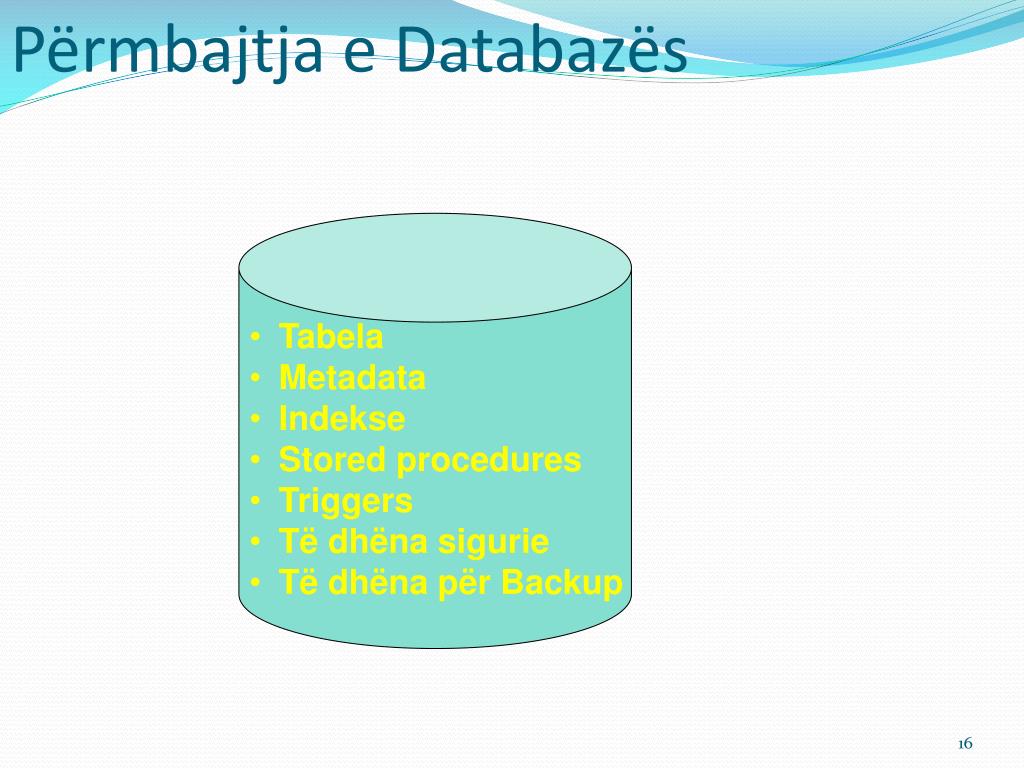 Përmbajtja e Databazës

• Tabela
• Metadata
• Indekse
• Stored procedures
• Triggers
• Të dhëna sigurie
• Të dhëna për Backup

16